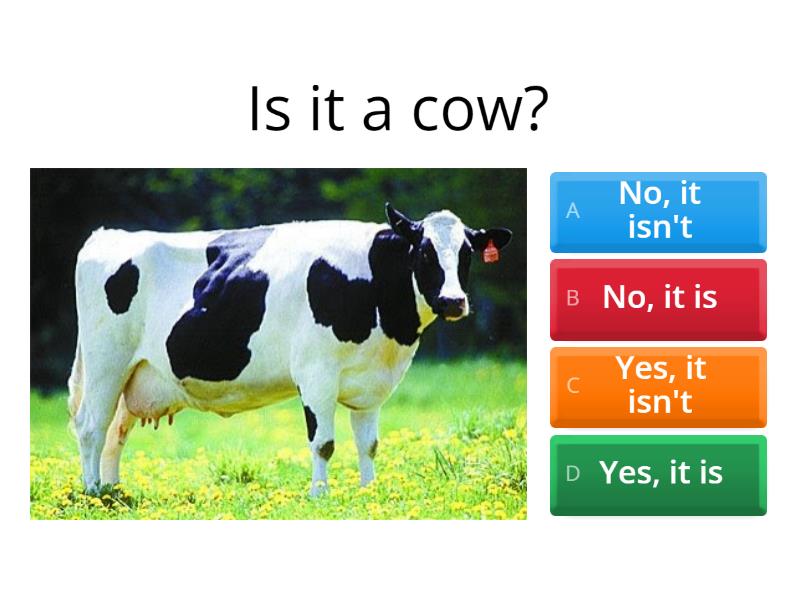 Is it a cow?

A No, it isn't

B No, it is

C Yes, it isn't

D Yes, it is